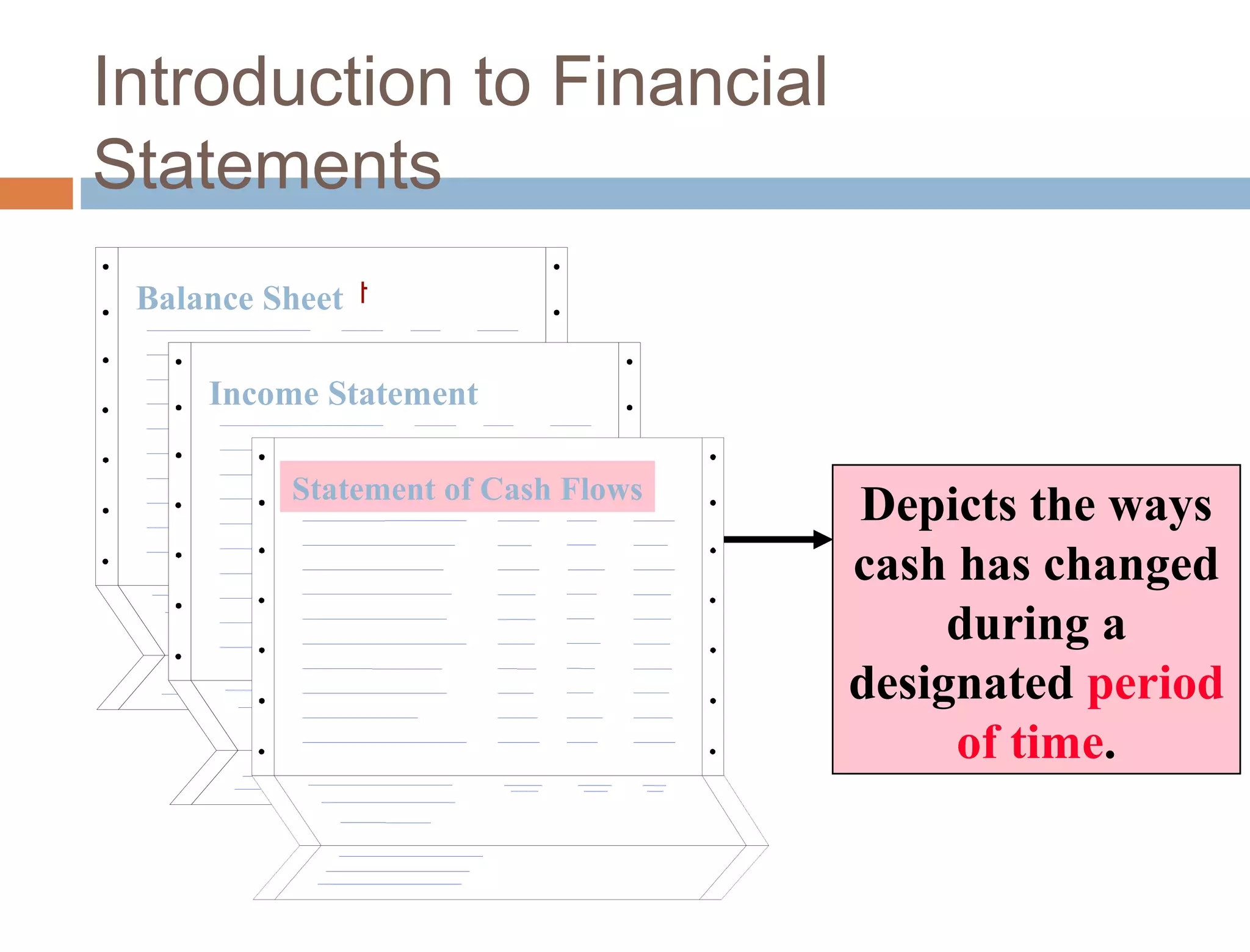 Introduction to Financial Statements

Balance Sheet

Income Statement

Statement of Cash Flows

Depicts the ways cash has changed during a designated period of time.